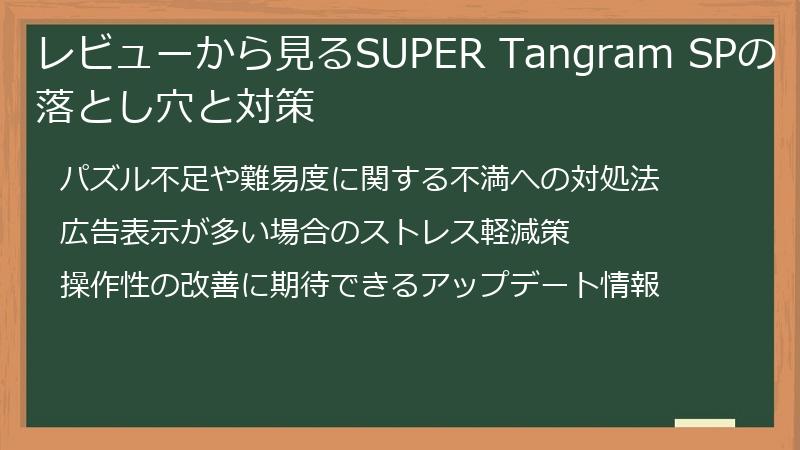 レビューから見るSUPER Tangram SPの落とし穴と対策

パズル不足や難易度に関する不満への対処法

広告表示が多い場合のストレス軽減策

操作性の改善に期待できるアップデート情報